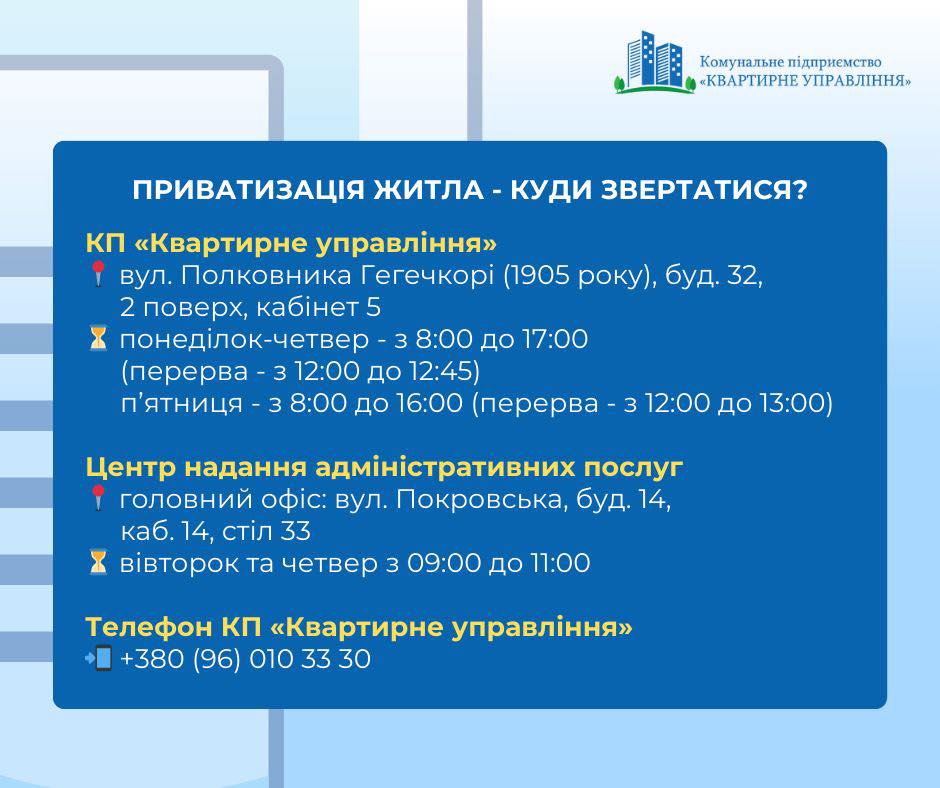 Комунальне підприємство
«КВАРТИРНЕ УПРАВЛІННЯ»

ПРИВАТИЗАЦІЯ ЖИТЛА - КУДИ ЗВЕРТАТИСЯ?

КП «Квартирне управління»
вул. Полковника Гегечкорі (1905 року), буд. 32, 2 поверх, кабінет 5
понеділок-четвер - з 8:00 до 17:00 (перерва - з 12:00 до 12:45)
п'ятниця - з 8:00 до 16:00 (перерва - з 12:00 до 13:00)

Центр надання адміністративних послуг
головний офіс: вул. Покровська, буд. 14, каб. 14, стіл 33
вівторок та четвер з 09:00 до 11:00

Телефон КП «Квартирне управління»
+380 (96) 010 33 30